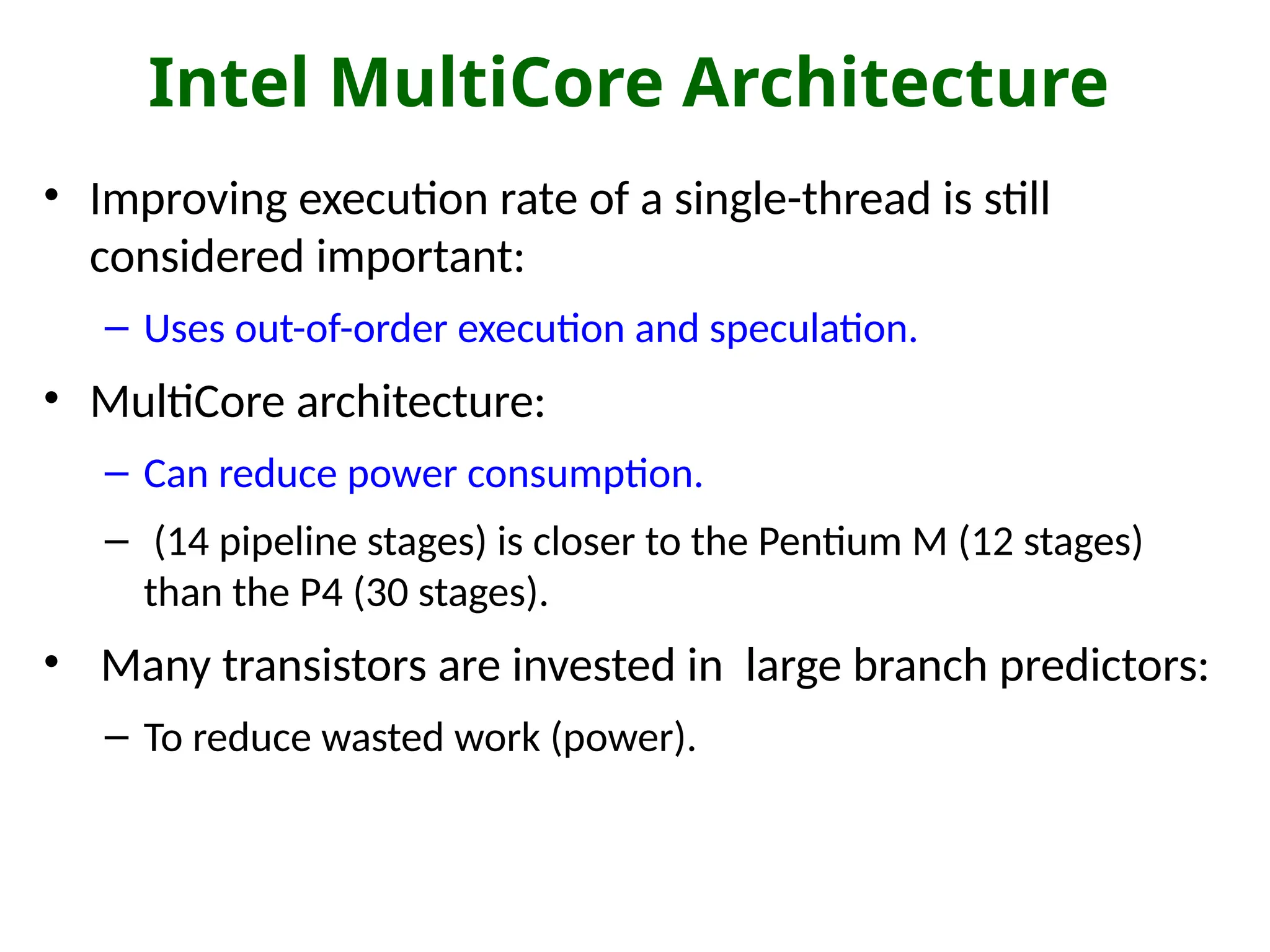 Intel MultiCore Architecture

• Improving execution rate of a single-thread is still considered important:

– Uses out-of-order execution and speculation.

• MultiCore architecture:

– Can reduce power consumption.

– (14 pipeline stages) is closer to the Pentium M (12 stages) than the P4 (30 stages).

• Many transistors are invested in large branch predictors:

– To reduce wasted work (power).